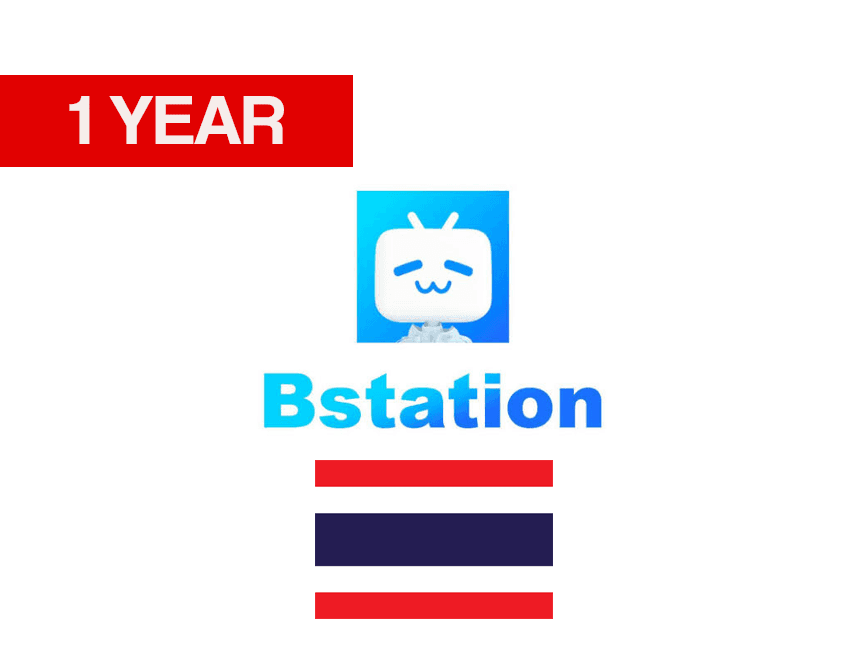 1 YEAR

Bstation